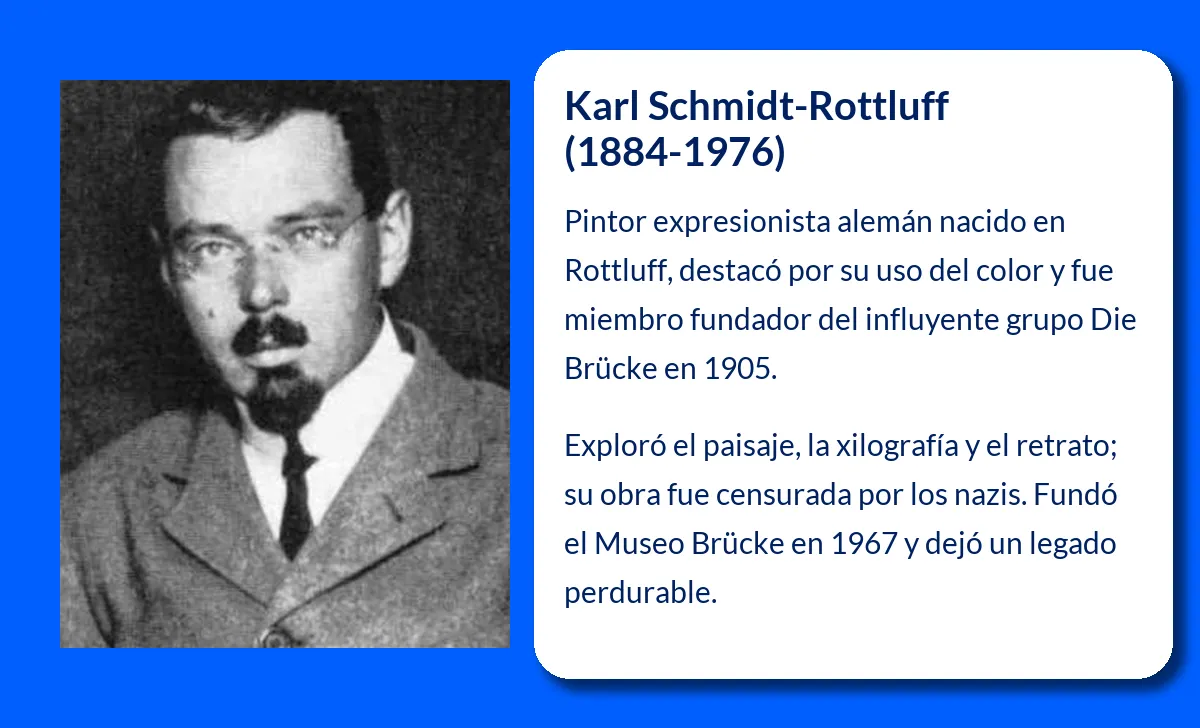 Karl Schmidt-Rottluff
(1884-1976)

Pintor expresionista alemán nacido en Rottluff, destacó por su uso del color y fue miembro fundador del influyente grupo Die Brücke en 1905.

Exploró el paisaje, la xilografía y el retrato; su obra fue censurada por los nazis. Fundó el Museo Brücke en 1967 y dejó un legado perdurable.